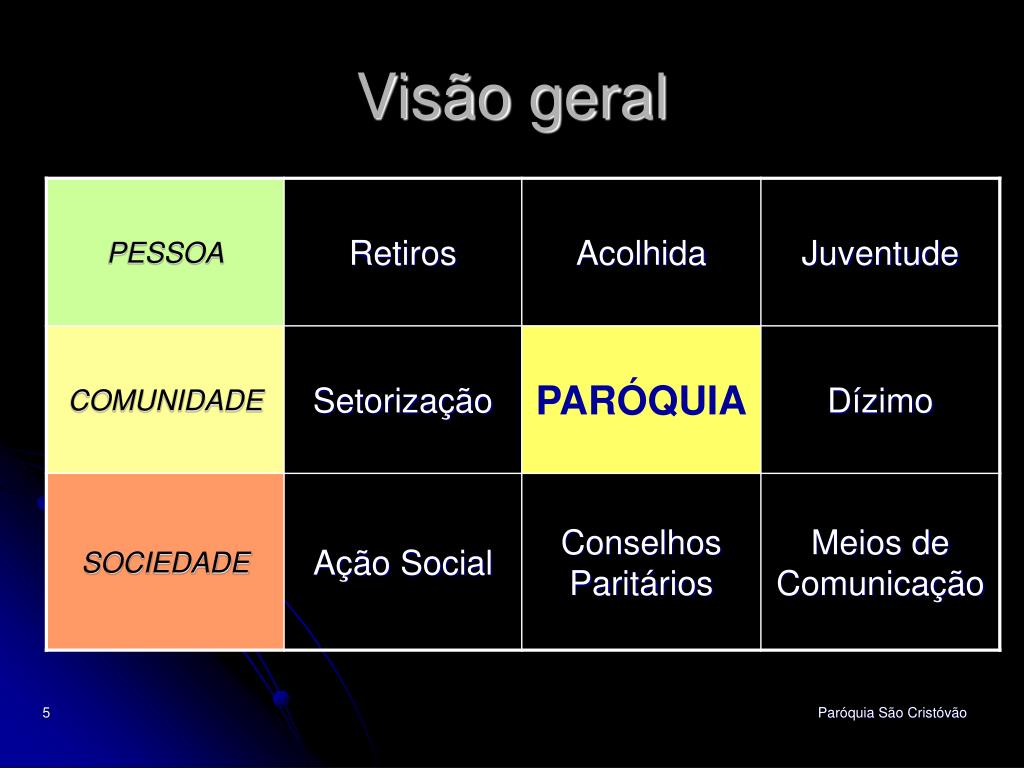 Visão geral

| PESSOA | Retiros | Acolhida | Juventude |
|---|---|---|---|
| COMUNIDADE | Setorização | PARÓQUIA | Dízimo |
| SOCIEDADE | Ação Social | Conselhos Paritários | Meios de Comunicação |

5

Paróquia São Cristóvão